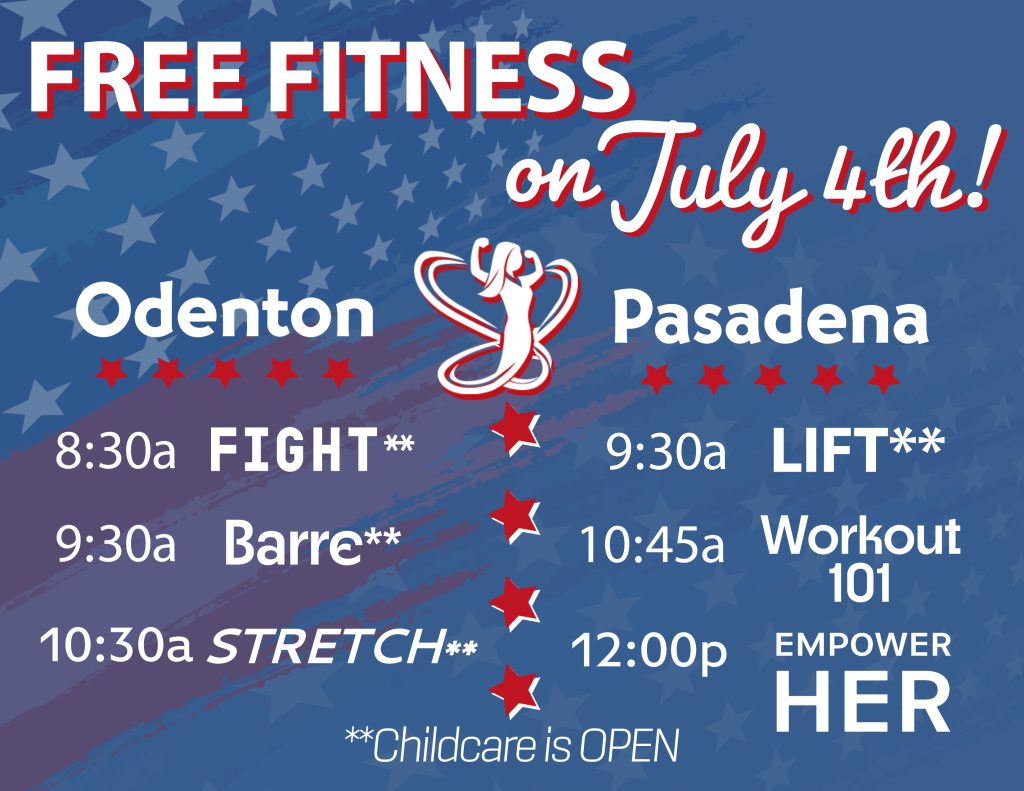 FREE FITNESS on July 4th!

Odenton

8:30a FIGHT**

9:30a Barre**

10:30a STRETCH**

Pasadena

9:30a LIFT**

10:45a Workout 101

12:00p EMPOWER HER

**Childcare is OPEN